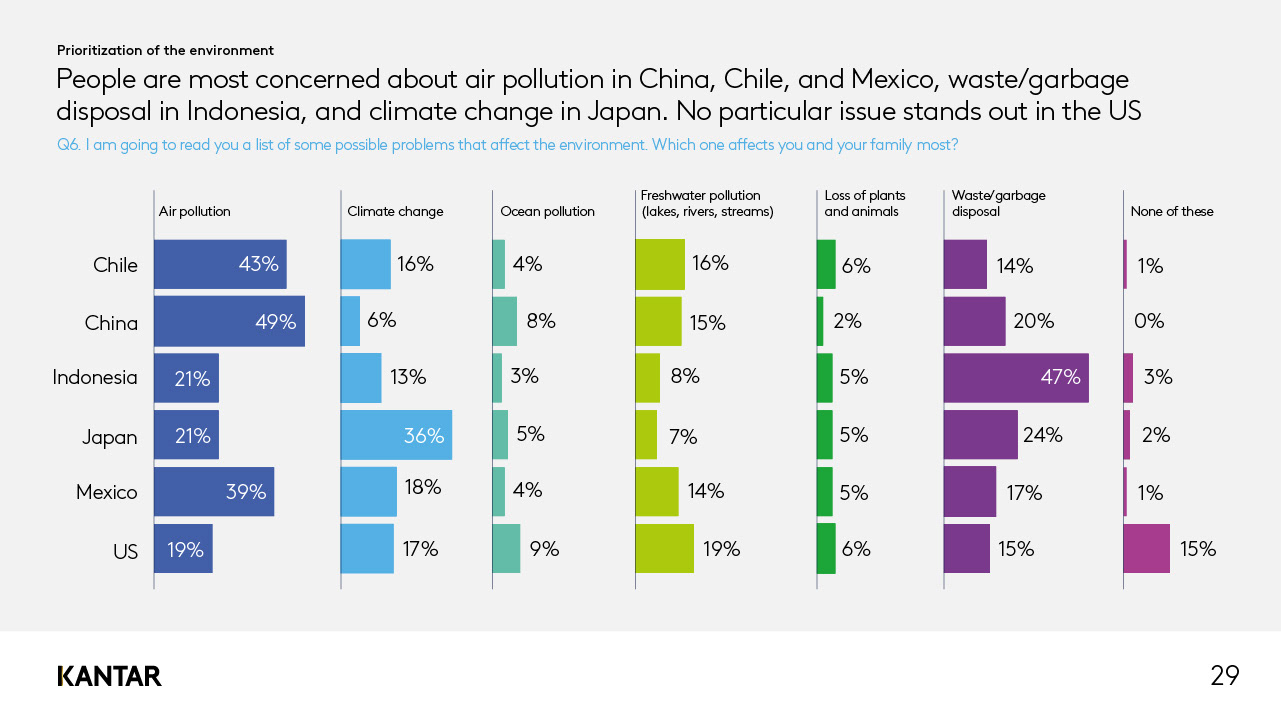 Prioritization of the environment

People are most concerned about air pollution in China, Chile, and Mexico, waste/garbage disposal in Indonesia, and climate change in Japan. No particular issue stands out in the US

Q6. I am going to read you a list of some possible problems that affect the environment. Which one affects you and your family most?

| | Air pollution | Climate change | Ocean pollution | Freshwater pollution (lakes, rivers, streams) | Loss of plants and animals | Waste/garbage disposal | None of these |
|---|---|---|---|---|---|---|---|
| Chile | 43% | 16% | 4% | 16% | 6% | 14% | 1% |
| China | 49% | 6% | 8% | 15% | 2% | 20% | 0% |
| Indonesia | 21% | 13% | 3% | 8% | 5% | 47% | 3% |
| Japan | 21% | 36% | 5% | 7% | 5% | 24% | 2% |
| Mexico | 39% | 18% | 4% | 14% | 5% | 17% | 1% |
| US | 19% | 17% | 9% | 19% | 6% | 15% | 15% |

KANTAR

29